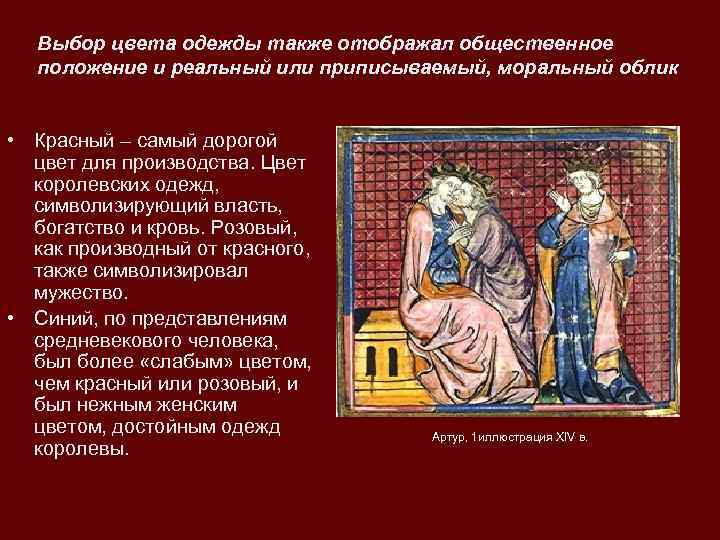 Выбор цвета одежды также отображал общественное положение и реальный или приписываемый, моральный облик

• Красный – самый дорогой цвет для производства. Цвет королевских одежд, символизирующий власть, богатство и кровь. Розовый, как производный от красного, также символизировал мужество.
• Синий, по представлениям средневекового человека, был более «слабым» цветом, чем красный или розовый, и был нежным женским цветом, достойным одежд королевы.

Артур, 1иллюстрация XIV в.